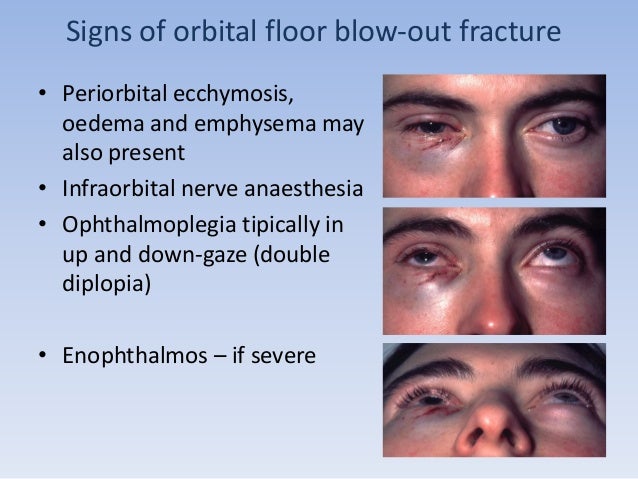 Signs of orbital floor blow-out fracture

• Periorbital ecchymosis, oedema and emphysema may also present
• Infraorbital nerve anaesthesia
• Ophthalmoplegia tipically in up and down-gaze (double diplopia)

• Enophthalmos – if severe